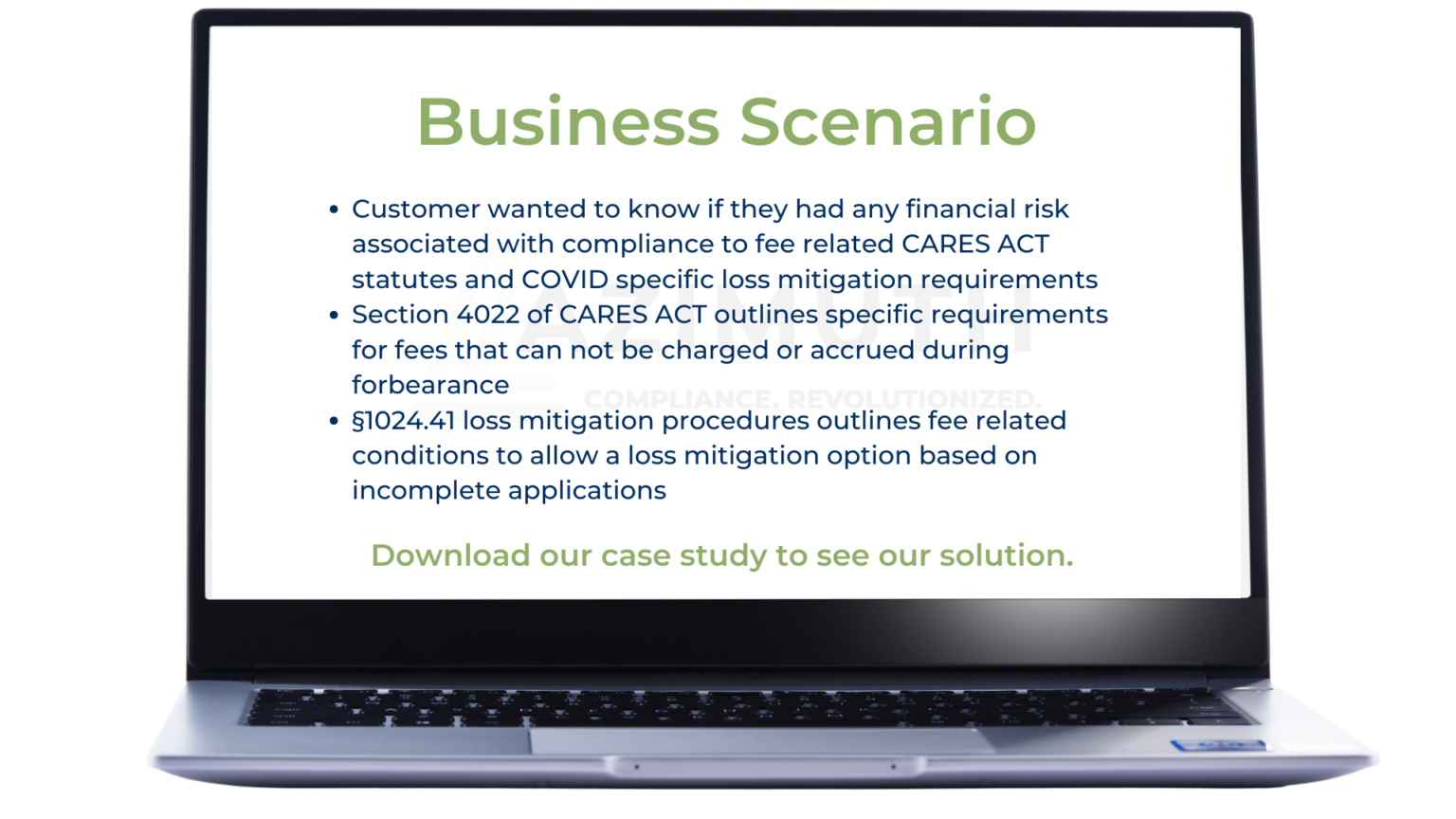 Business Scenario

• Customer wanted to know if they had any financial risk associated with compliance to fee related CARES ACT statutes and COVID specific loss mitigation requirements
• Section 4022 of CARES ACT outlines specific requirements for fees that can not be charged or accrued during forbearance
• §1024.41 loss mitigation procedures outlines fee related conditions to allow a loss mitigation option based on incomplete applications

AZIMUTH
COMPLIANCE. REVOLUTIONIZED.

Download our case study to see our solution.